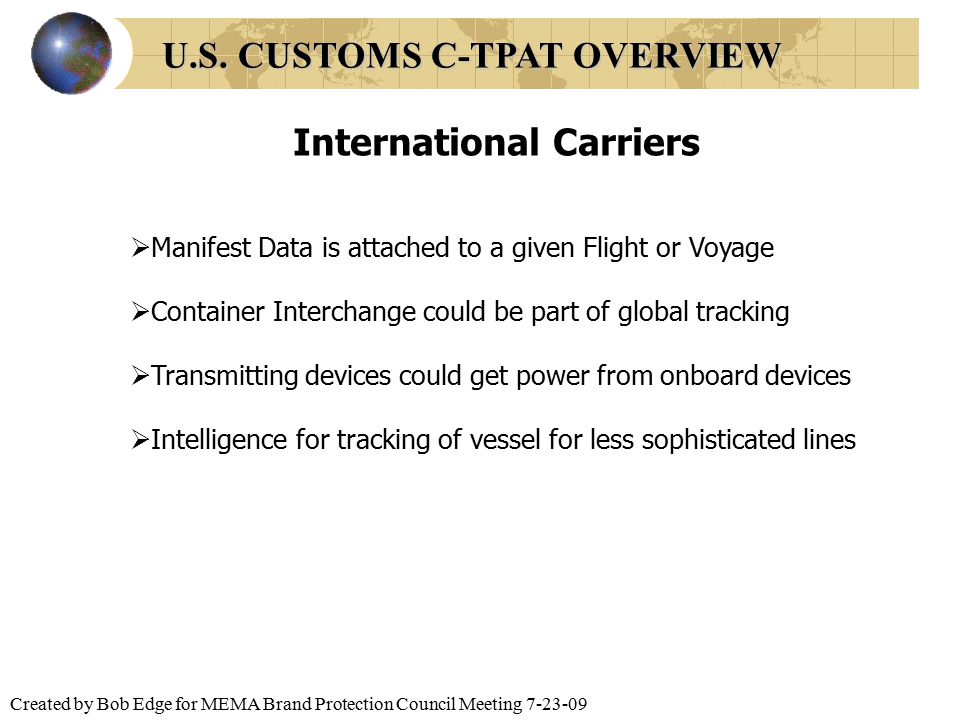 U.S. CUSTOMS C-TPAT OVERVIEW

International Carriers

➢Manifest Data is attached to a given Flight or Voyage

➢Container Interchange could be part of global tracking

➢Transmitting devices could get power from onboard devices

➢Intelligence for tracking of vessel for less sophisticated lines

Created by Bob Edge for MEMA Brand Protection Council Meeting 7-23-09